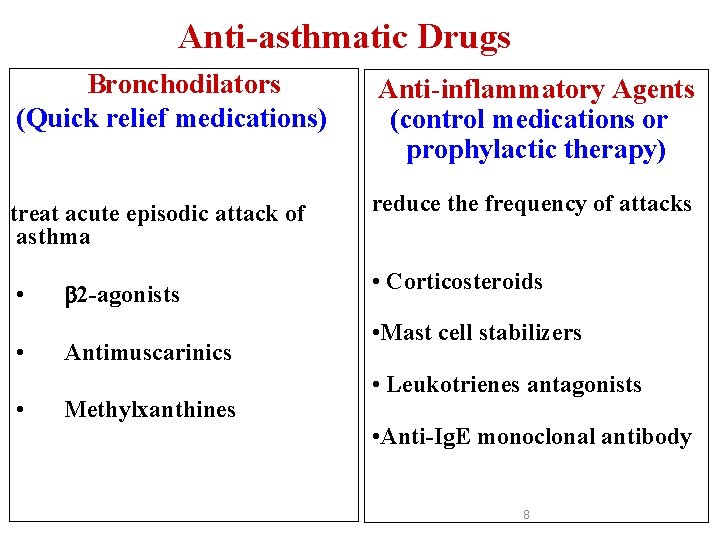 Anti-asthmatic Drugs

Bronchodilators
(Quick relief medications)

treat acute episodic attack of asthma

• β2-agonists

• Antimuscarinics

• Methylxanthines

Anti-inflammatory Agents
(control medications or prophylactic therapy)

reduce the frequency of attacks

• Corticosteroids

•Mast cell stabilizers

• Leukotrienes antagonists

•Anti-IgE monoclonal antibody

8